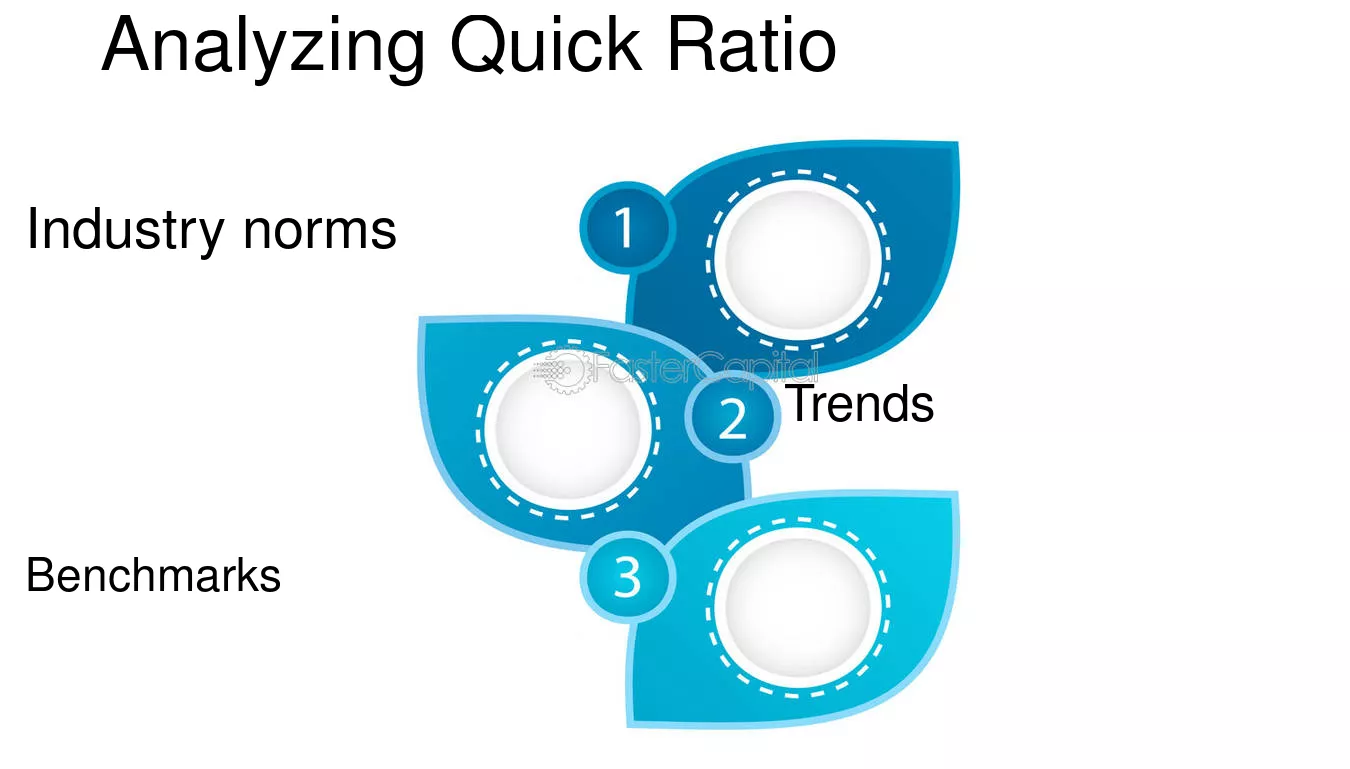 Analyzing Quick Ratio

Industry norms

1

2

Trends

Benchmarks

3

FasterCapital